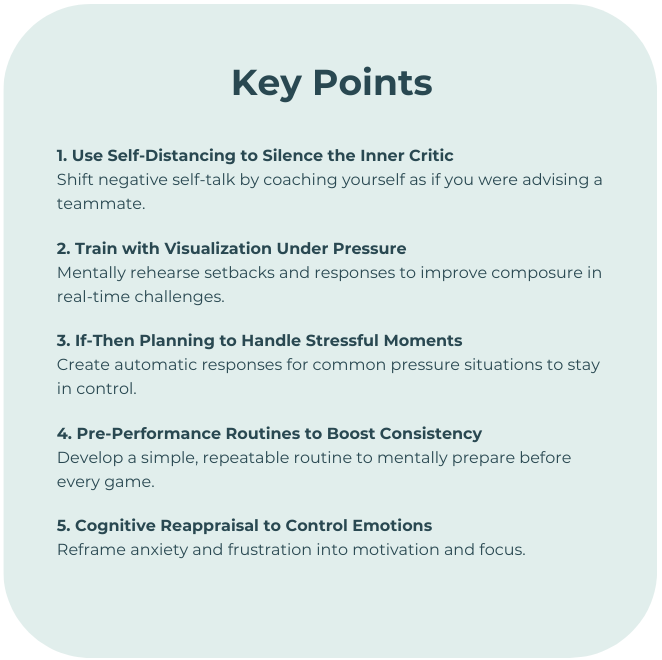 Key Points

1. Use Self-Distancing to Silence the Inner Critic
Shift negative self-talk by coaching yourself as if you were advising a teammate.

2. Train with Visualization Under Pressure
Mentally rehearse setbacks and responses to improve composure in real-time challenges.

3. If-Then Planning to Handle Stressful Moments
Create automatic responses for common pressure situations to stay in control.

4. Pre-Performance Routines to Boost Consistency
Develop a simple, repeatable routine to mentally prepare before every game.

5. Cognitive Reappraisal to Control Emotions
Reframe anxiety and frustration into motivation and focus.